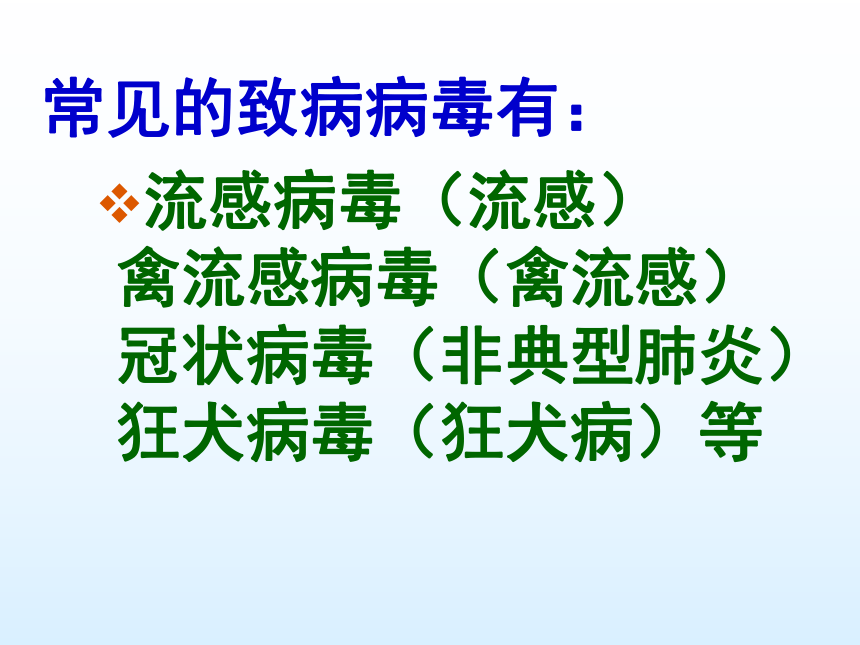 常见的致病病毒有：

❖流感病毒（流感）
禽流感病毒（禽流感）
冠状病毒（非典型肺炎）
狂犬病毒（狂犬病）等